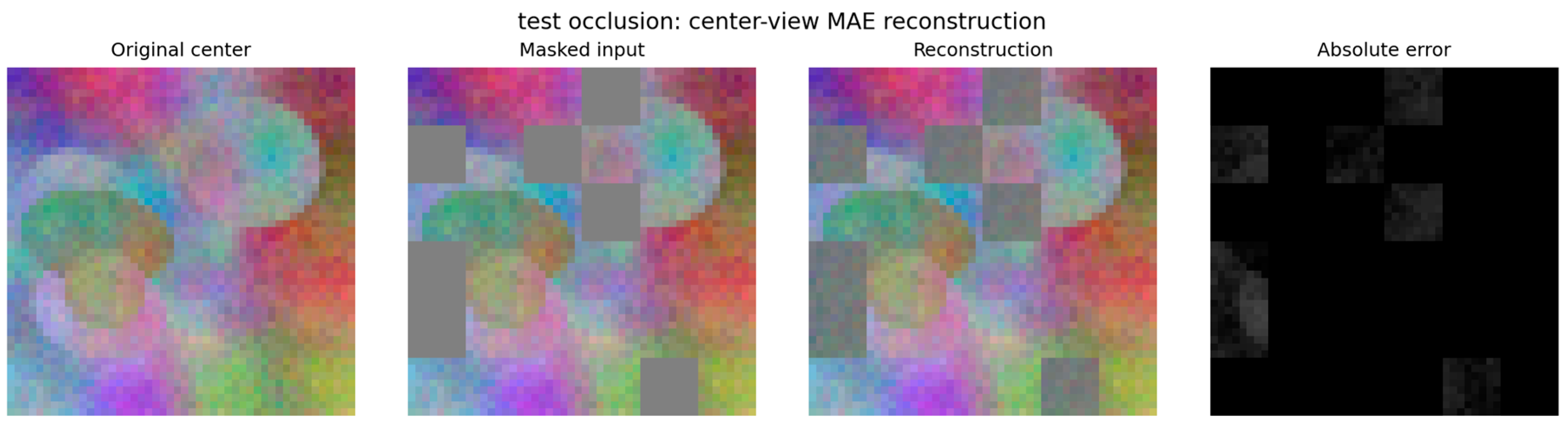 test occlusion: center-view MAE reconstruction

Original center

Masked input

Reconstruction

Absolute error